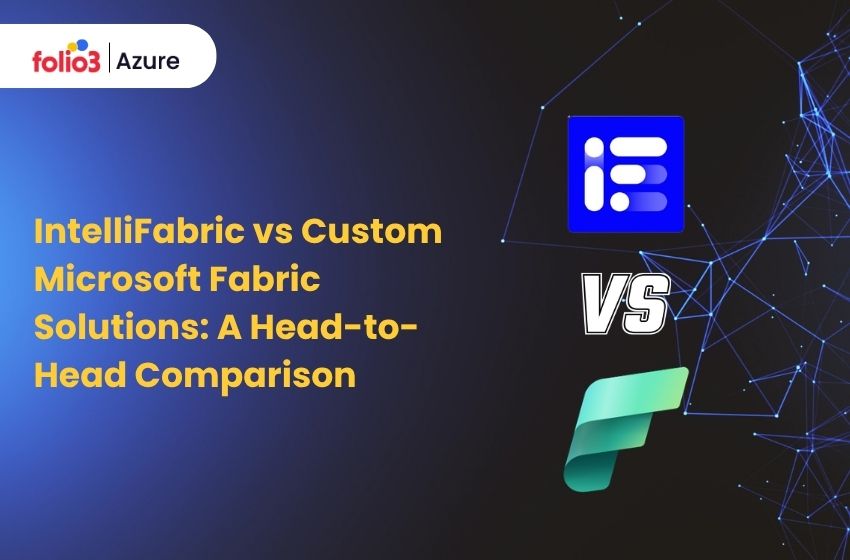 folio3 | Azure

IntelliFabric vs Custom Microsoft Fabric Solutions: A Head-to-Head Comparison

VS